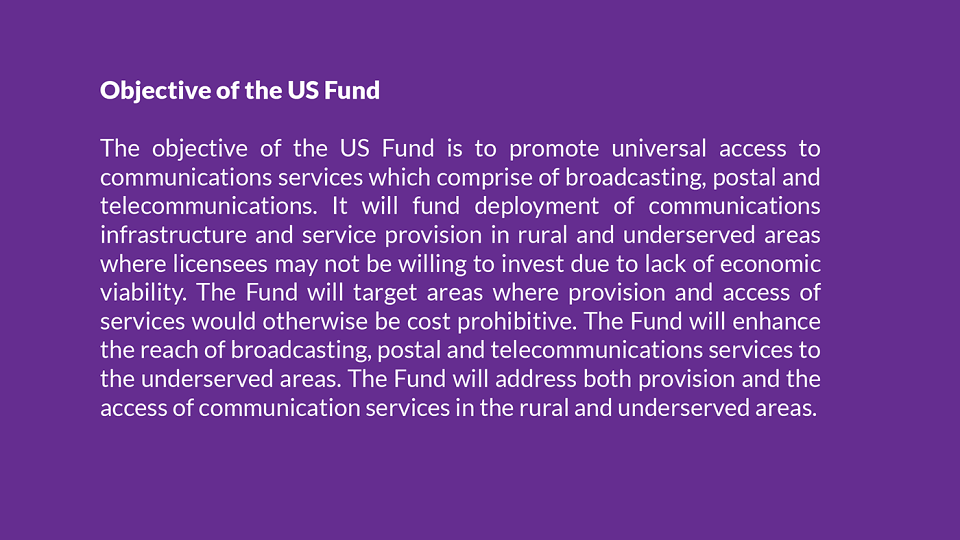 Objective of the US Fund

The objective of the US Fund is to promote universal access to communications services which comprise of broadcasting, postal and telecommunications. It will fund deployment of communications infrastructure and service provision in rural and underserved areas where licensees may not be willing to invest due to lack of economic viability. The Fund will target areas where provision and access of services would otherwise be cost prohibitive. The Fund will enhance the reach of broadcasting, postal and telecommunications services to the underserved areas. The Fund will address both provision and the access of communication services in the rural and underserved areas.